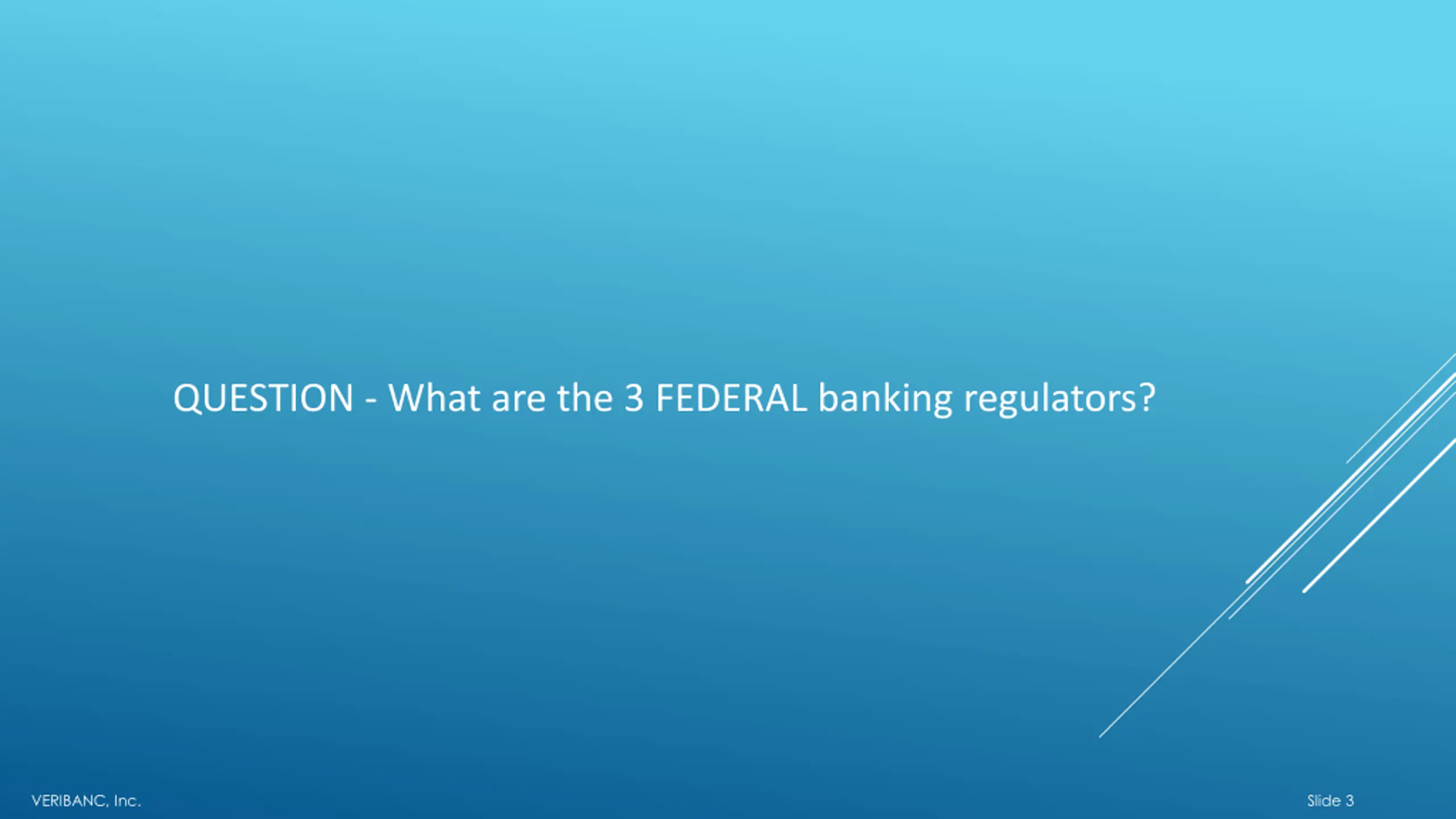 QUESTION - What are the 3 FEDERAL banking regulators?

VERIBANC, Inc.

Slide 3